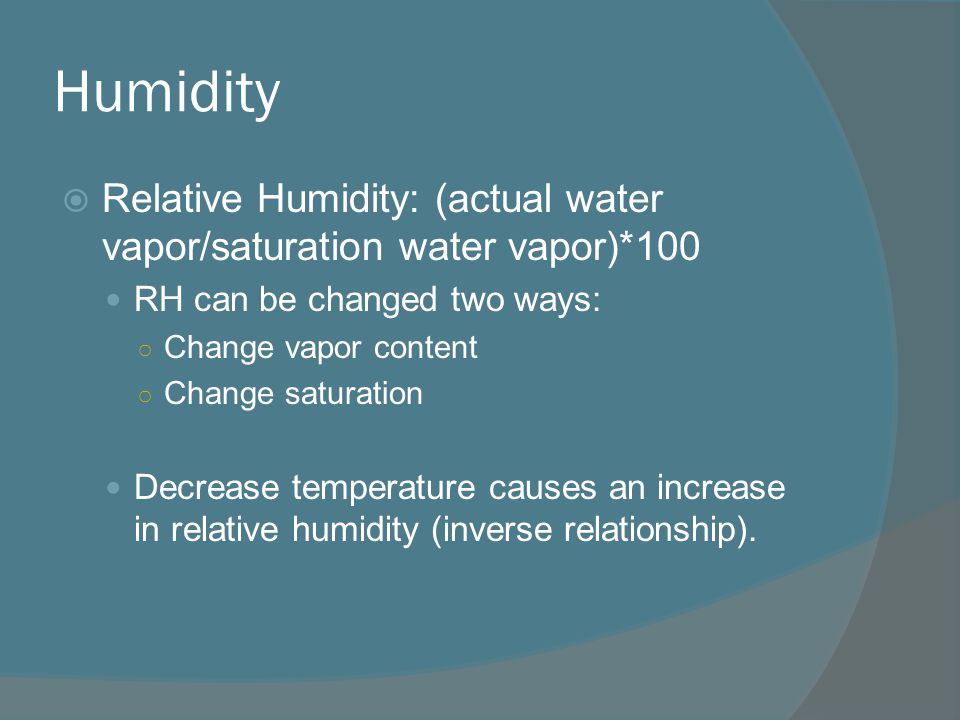 Humidity

Relative Humidity: (actual water vapor/saturation water vapor)*100

RH can be changed two ways:

Change vapor content

Change saturation

Decrease temperature causes an increase in relative humidity (inverse relationship).